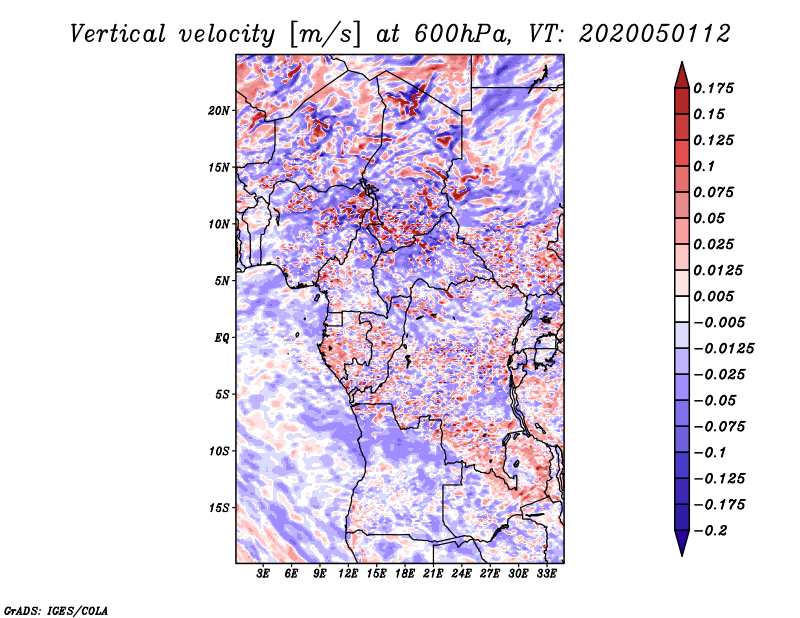 Vertical velocity [m/s] at 600hPa, VT: 2020050112

20N
15N
10N
5N
EQ
5S
10S
15S

3E 6E 9E 12E 15E 18E 21E 24E 27E 30E 33E

0.175
0.15
0.125
0.1
0.075
0.05
0.025
0.0125
0.005
−0.005
−0.0125
−0.025
−0.05
−0.075
−0.1
−0.125
−0.175
−0.2

GrADS: IGES/COLA